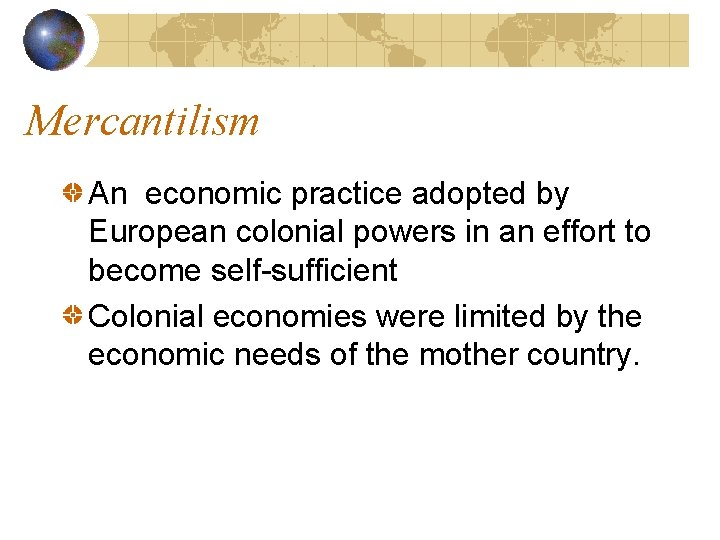 Mercantilism

An economic practice adopted by European colonial powers in an effort to become self-sufficient

Colonial economies were limited by the economic needs of the mother country.